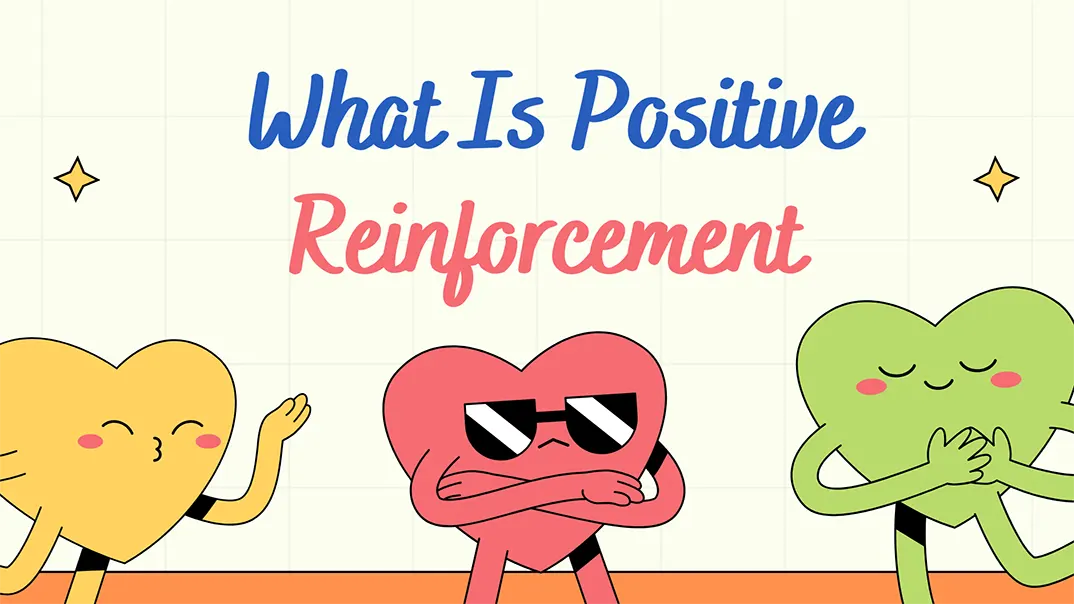 What Is Positive Reinforcement